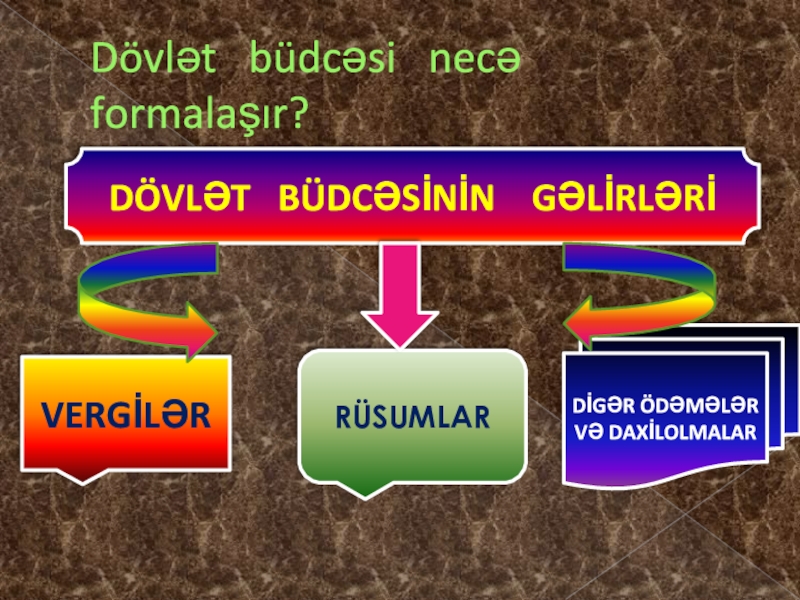 Dövlət büdcəsi necə formalaşır?

DÖVLƏT BÜDCƏSİNİN GƏLİRLƏRİ

VERGİLƏR

RÜSUMLAR

DİGƏR ÖDƏMƏLƏR VƏ DAXİLOLMALAR